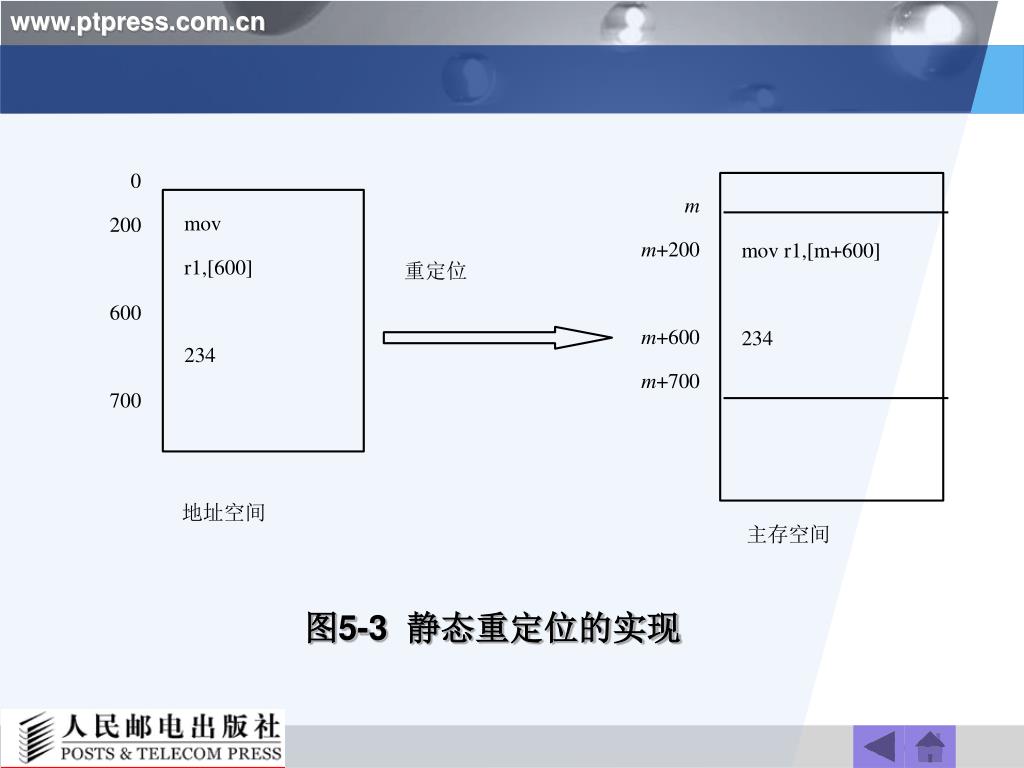 www.ptpress.com.cn

0

200

600

700

mov

r1,[600]

234

地址空间

重定位

$m$

$m$+200

$m$+600

$m$+700

mov r1,[m+600]

234

主存空间

图5-3 静态重定位的实现

人民邮电出版社
POSTS & TELECOM PRESS